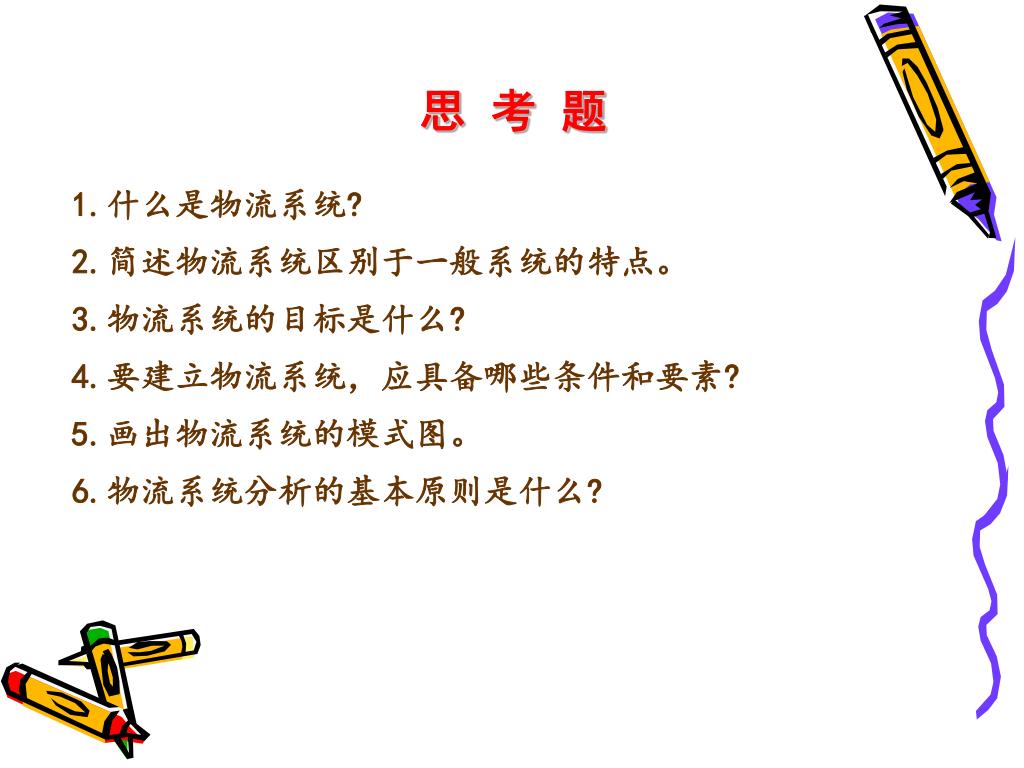 思 考 题

1. 什么是物流系统?

2. 简述物流系统区别于一般系统的特点。

3. 物流系统的目标是什么?

4. 要建立物流系统，应具备哪些条件和要素?

5. 画出物流系统的模式图。

6. 物流系统分析的基本原则是什么?